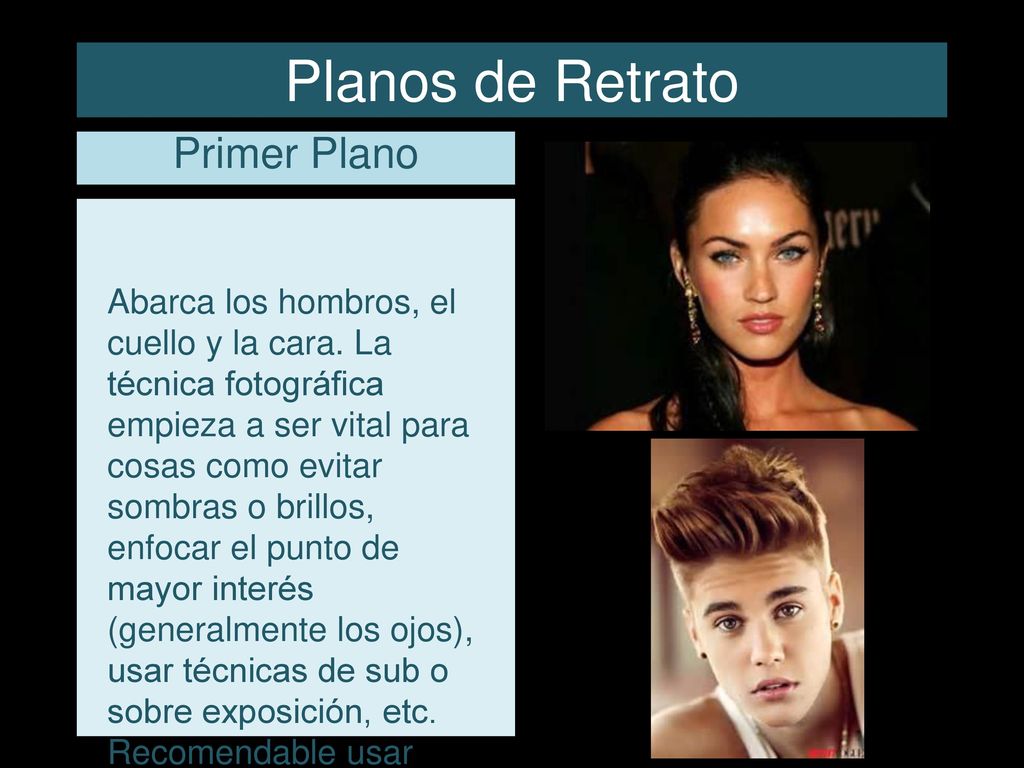 Planos de Retrato

Primer Plano

Abarca los hombros, el cuello y la cara. La técnica fotográfica empieza a ser vital para cosas como evitar sombras o brillos, enfocar el punto de mayor interés (generalmente los ojos), usar técnicas de sub o sobre exposición, etc. Recomendable usar